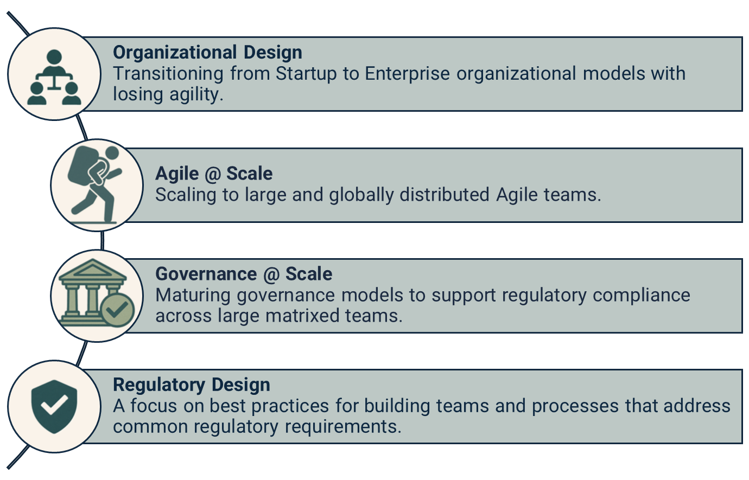 Organizational Design
Transitioning from Startup to Enterprise organizational models with losing agility.

Agile @ Scale
Scaling to large and globally distributed Agile teams.

Governance @ Scale
Maturing governance models to support regulatory compliance across large matrixed teams.

Regulatory Design
A focus on best practices for building teams and processes that address common regulatory requirements.